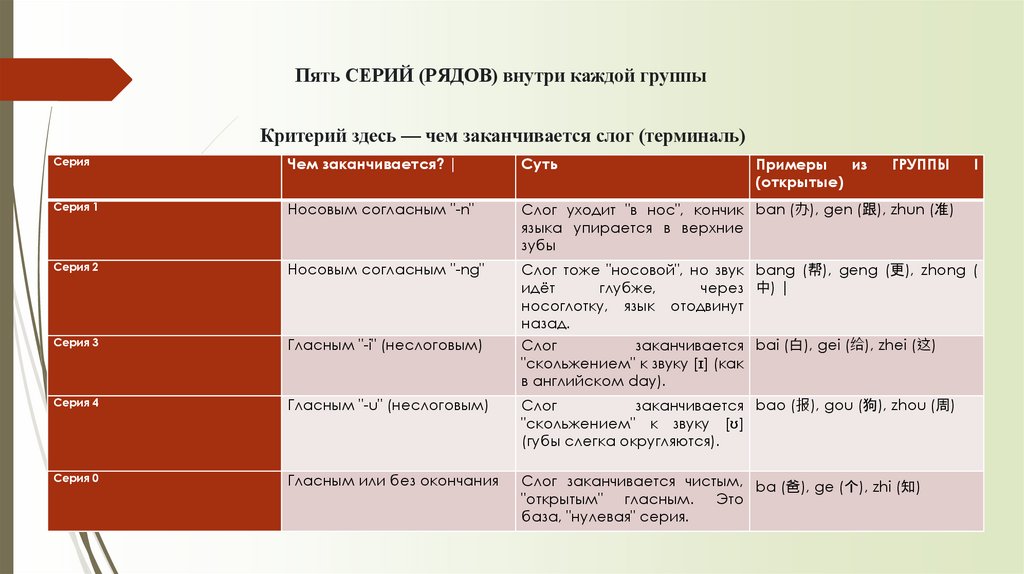 Пять СЕРИЙ (РЯДОВ) внутри каждой группы

Критерий здесь — чем заканчивается слог (терминаль)

| Серия | Чем заканчивается? \| | Суть | Примеры из ГРУППЫ I (открытые) |
|---|---|---|---|
| Серия 1 | Носовым согласным "-n" | Слог уходит "в нос", кончик языка упирается в верхние зубы | ban (办), gen (跟), zhun (准) |
| Серия 2 | Носовым согласным "-ng" | Слог тоже "носовой", но звук идёт глубже, через носоглотку, язык отодвинут назад. | bang (帮), geng (更), zhong (中) \| |
| Серия 3 | Гласным "-i" (неслоговым) | Слог заканчивается "скольжением" к звуку [ɪ] (как в английском day). | bai (白), gei (给), zhei (这) |
| Серия 4 | Гласным "-u" (неслоговым) | Слог заканчивается "скольжением" к звуку [ʊ] (губы слегка округляются). | bao (报), gou (狗), zhou (周) |
| Серия 0 | Гласным или без окончания | Слог заканчивается чистым, "открытым" гласным. Это база, "нулевая" серия. | ba (爸), ge (个), zhi (知) |